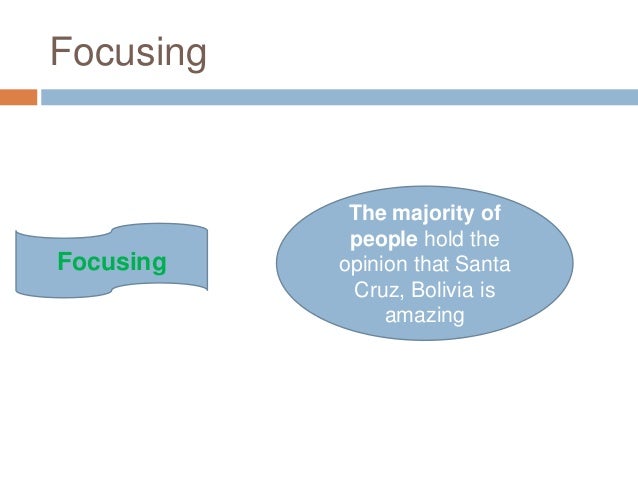 Focusing

Focusing

The majority of people hold the opinion that Santa Cruz, Bolivia is amazing